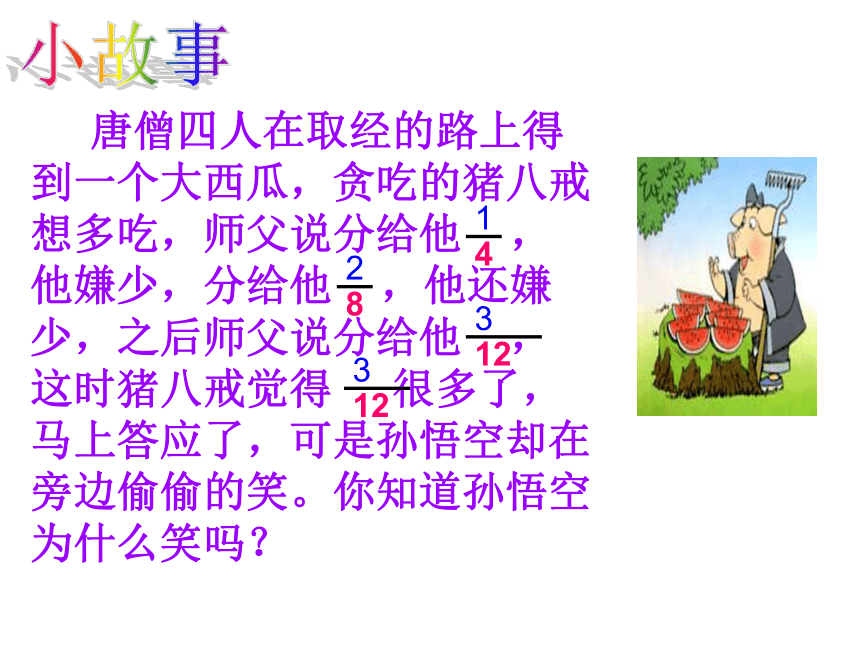 小故事

唐僧四人在取经的路上得到一个大西瓜，贪吃的猪八戒想多吃，师父说分给他$\frac{1}{4}$，他嫌少，分给他$\frac{2}{8}$，他还嫌少，之后师父说分给他$\frac{3}{12}$，这时猪八戒觉得$\frac{3}{12}$很多了，马上答应了，可是孙悟空却在旁边偷偷的笑。你知道孙悟空为什么笑吗？